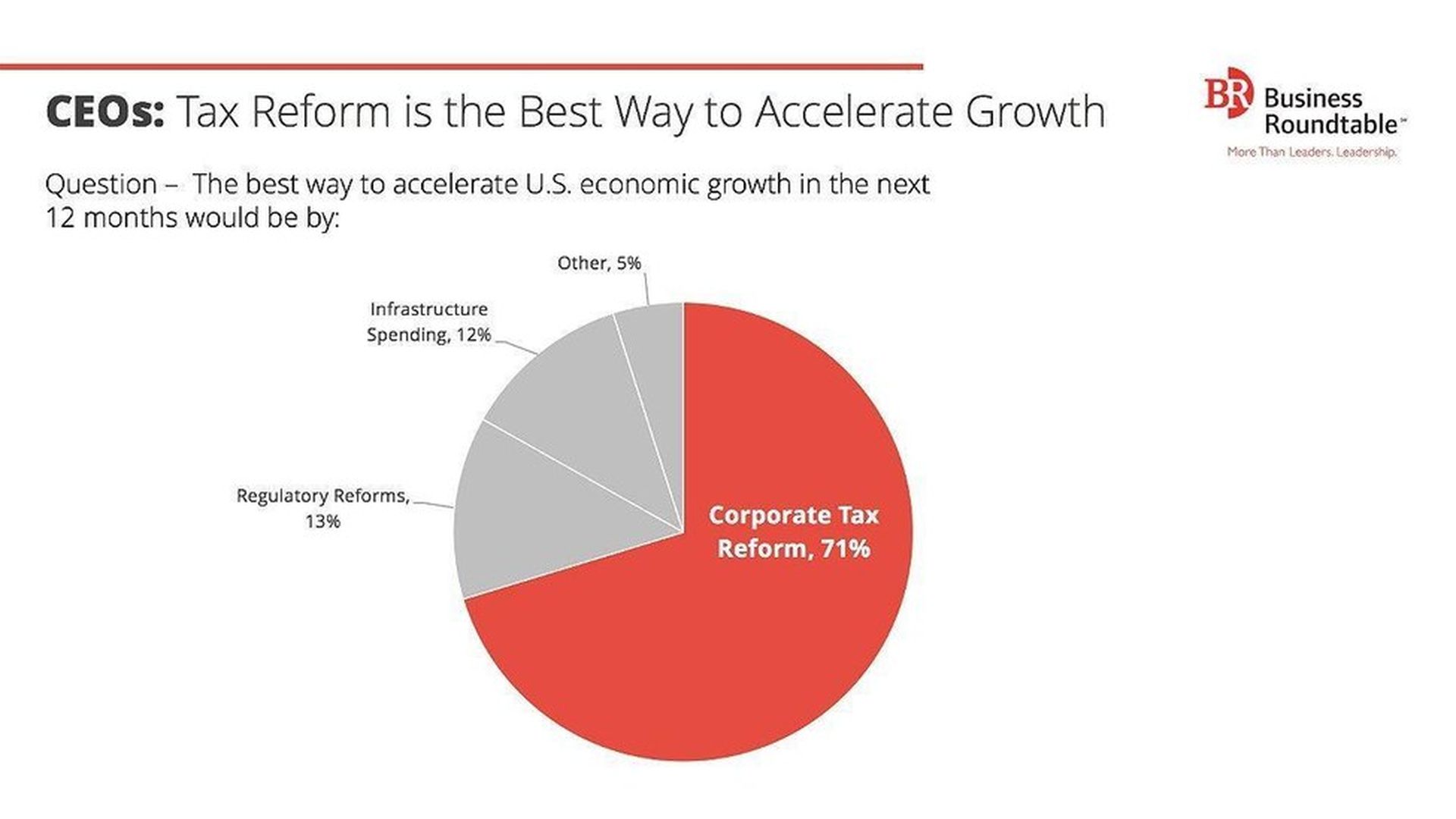 CEOs: Tax Reform is the Best Way to Accelerate Growth

BR Business Roundtable™
More Than Leaders. Leadership.

Question – The best way to accelerate U.S. economic growth in the next 12 months would be by:

Other, 5%

Infrastructure Spending, 12%

Regulatory Reforms, 13%

Corporate Tax Reform, 71%